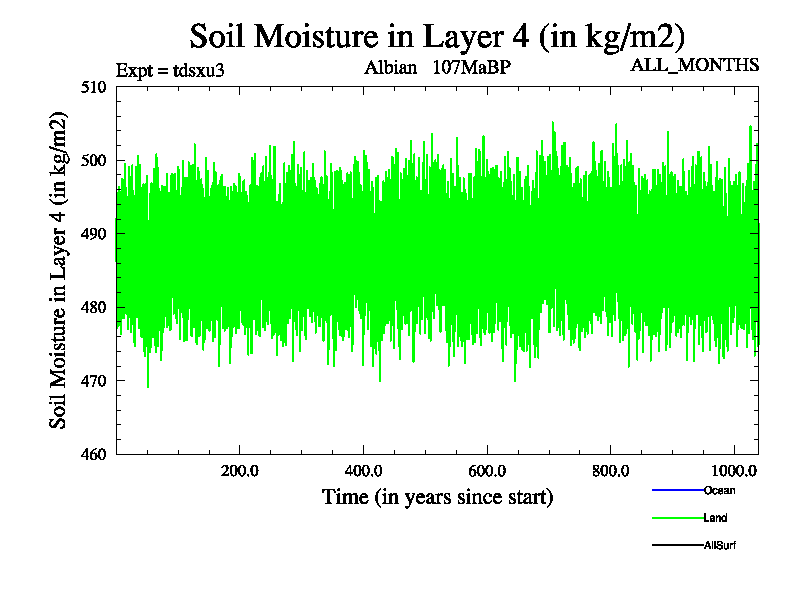 Soil Moisture in Layer 4 (in kg/m2)

Expt = tdsxu3

Albian 107MaBP

ALL_MONTHS

Soil Moisture in Layer 4 (in kg/m2)

510
500
490
480
470
460

200.0
400.0
600.0
800.0
1000.0

Time (in years since start)

Ocean
Land
AllSurf